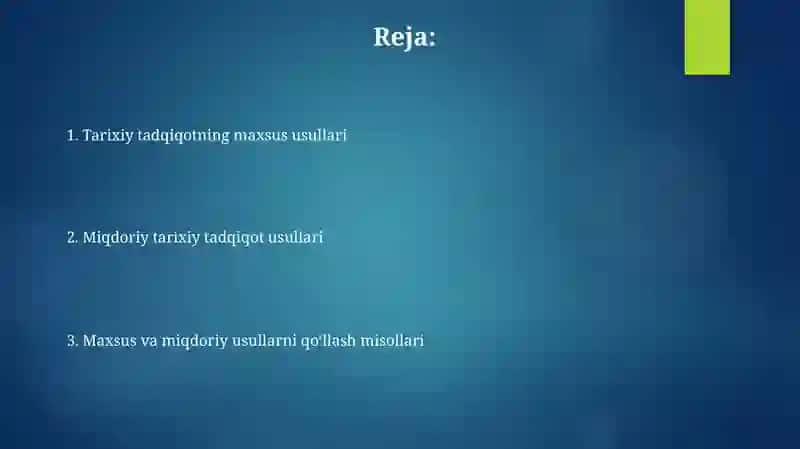 Reja:

1. Tarixiy tadqiqotning maxsus usullari

2. Miqdoriy tarixiy tadqiqot usullari

3. Maxsus va miqdoriy usullarni qo'llash misollari